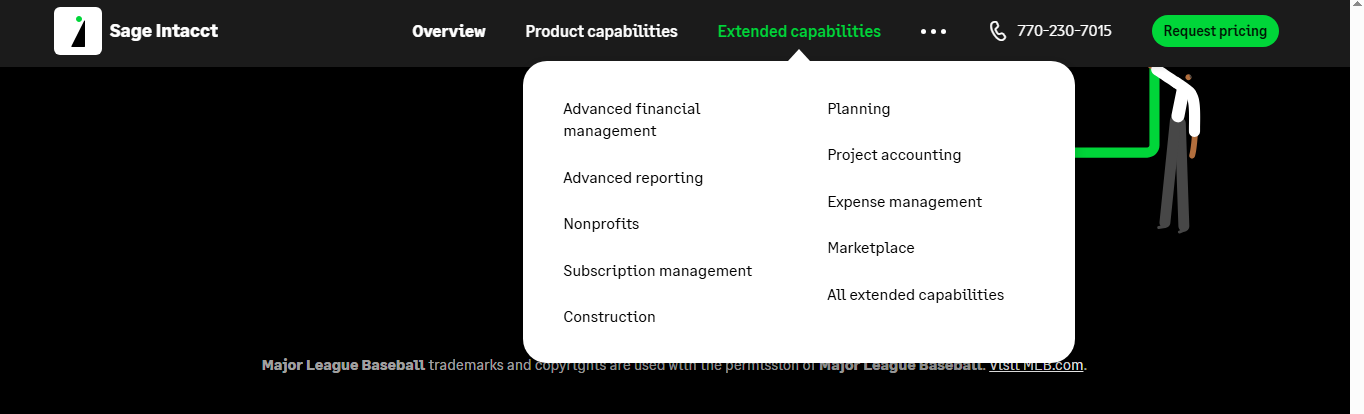 Sage Intacct

Overview Product capabilities Extended capabilities ••• 770-230-7015 Request pricing

Advanced financial management

Advanced reporting

Nonprofits

Subscription management

Construction

Planning

Project accounting

Expense management

Marketplace

All extended capabilities

Major League Baseball trademarks and copyrights are used with the permission of Major League Baseball. Visit MLB.com.